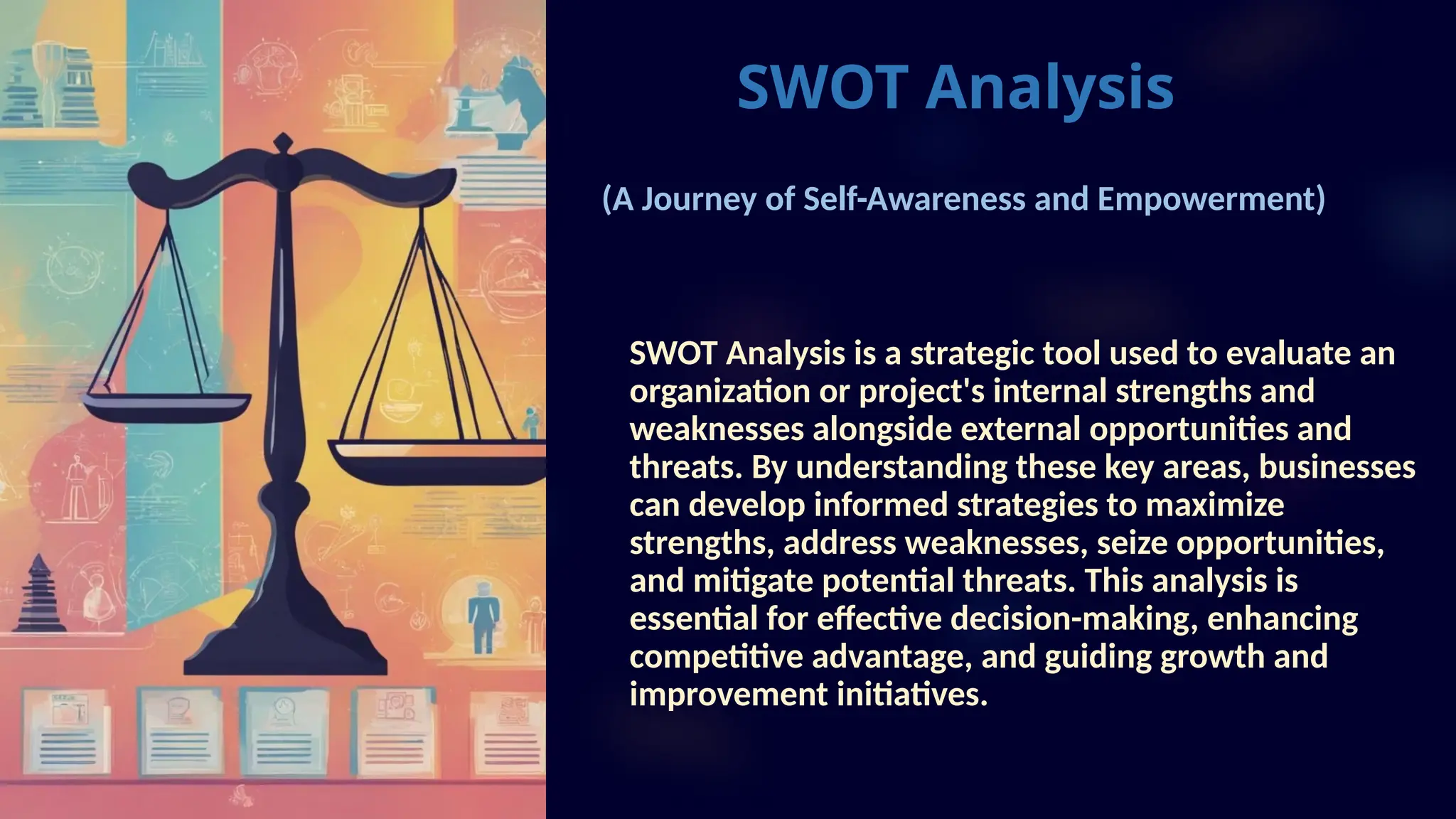 SWOT Analysis

(A Journey of Self-Awareness and Empowerment)

SWOT Analysis is a strategic tool used to evaluate an organization or project's internal strengths and weaknesses alongside external opportunities and threats. By understanding these key areas, businesses can develop informed strategies to maximize strengths, address weaknesses, seize opportunities, and mitigate potential threats. This analysis is essential for effective decision-making, enhancing competitive advantage, and guiding growth and improvement initiatives.